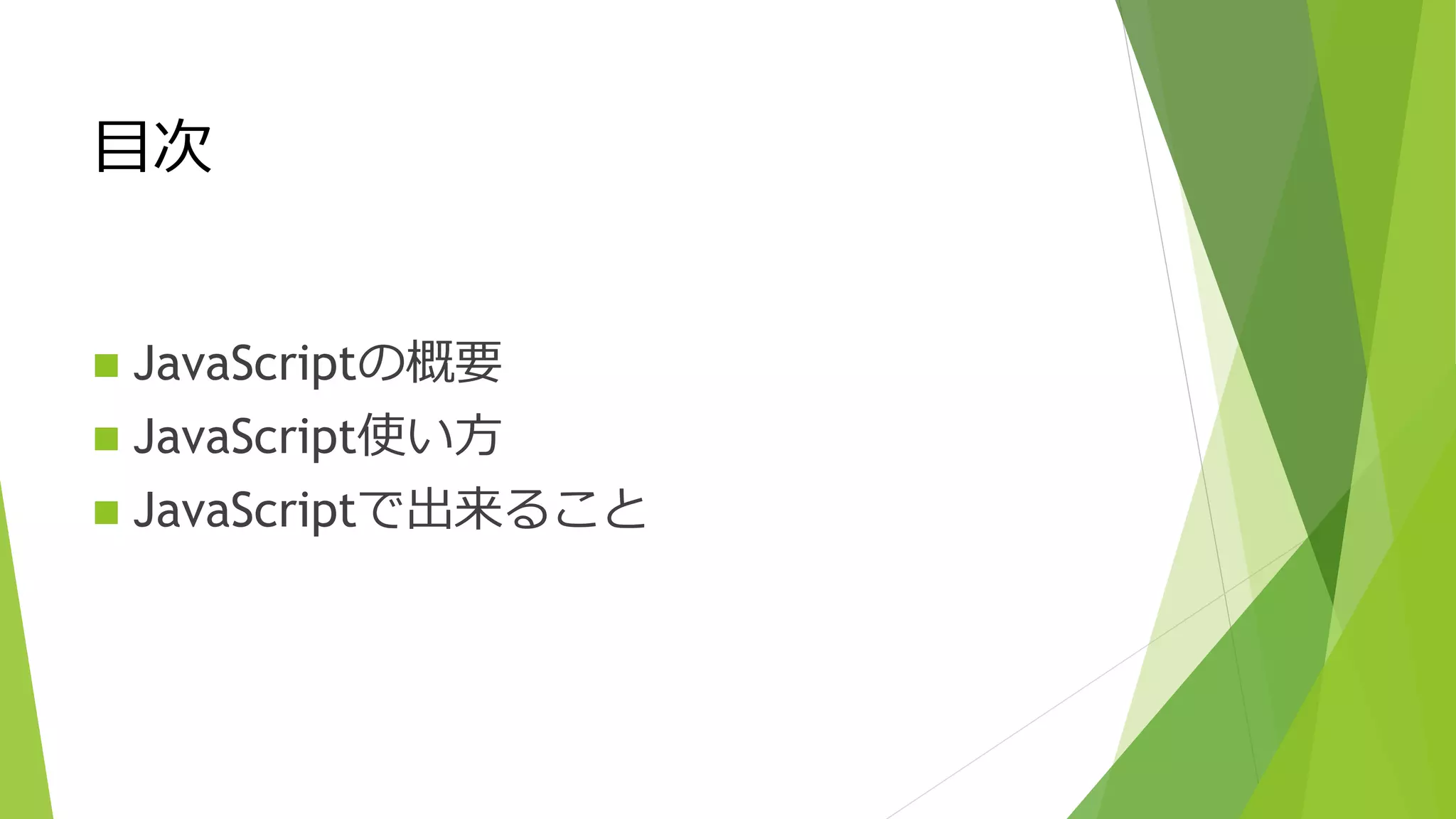 目次

JavaScriptの概要
JavaScript使い方
JavaScriptで出来ること